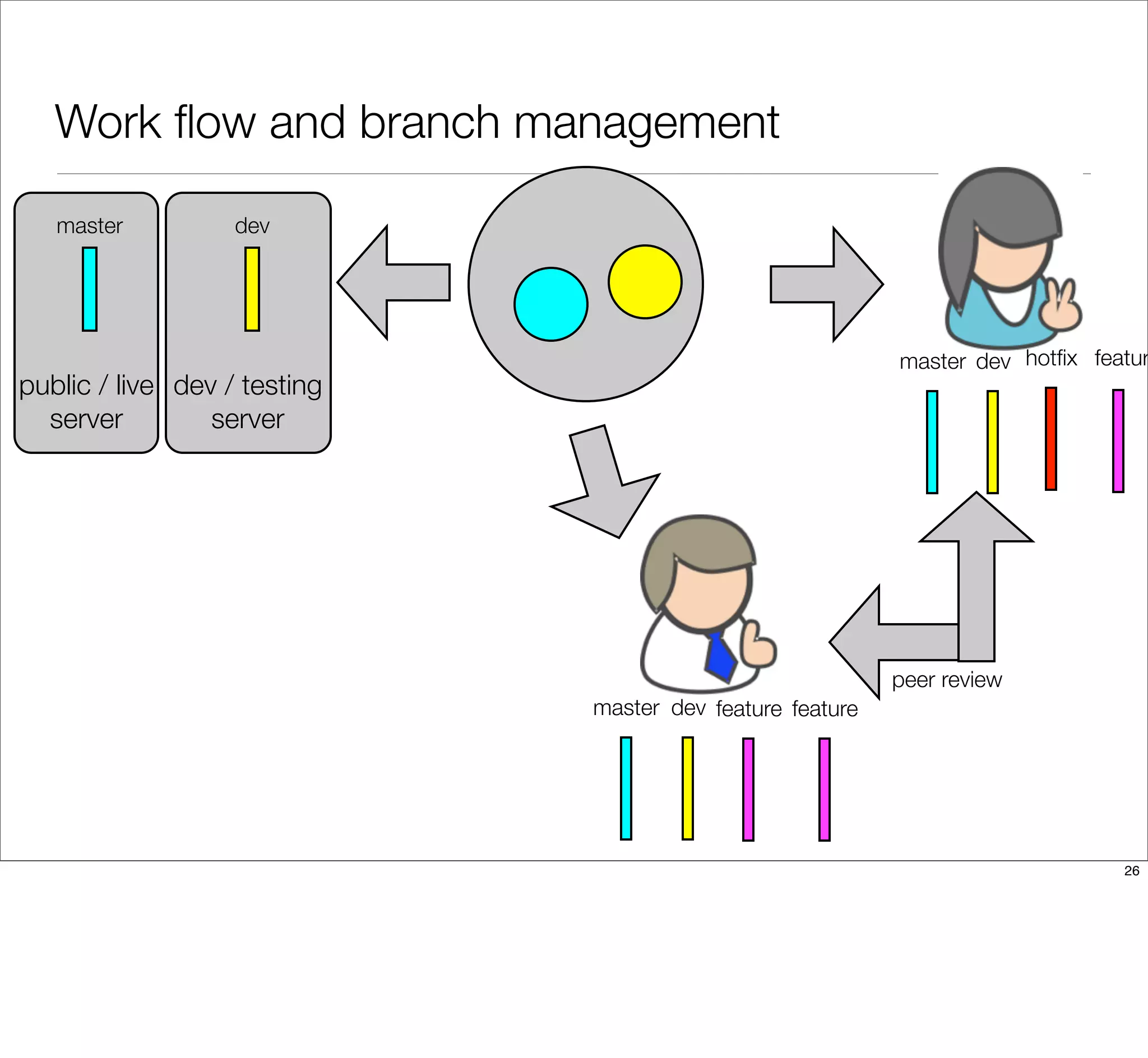 Work flow and branch management

master

public / live server

dev

dev / testing server

master dev hotfix featur

peer review

master dev feature feature

26